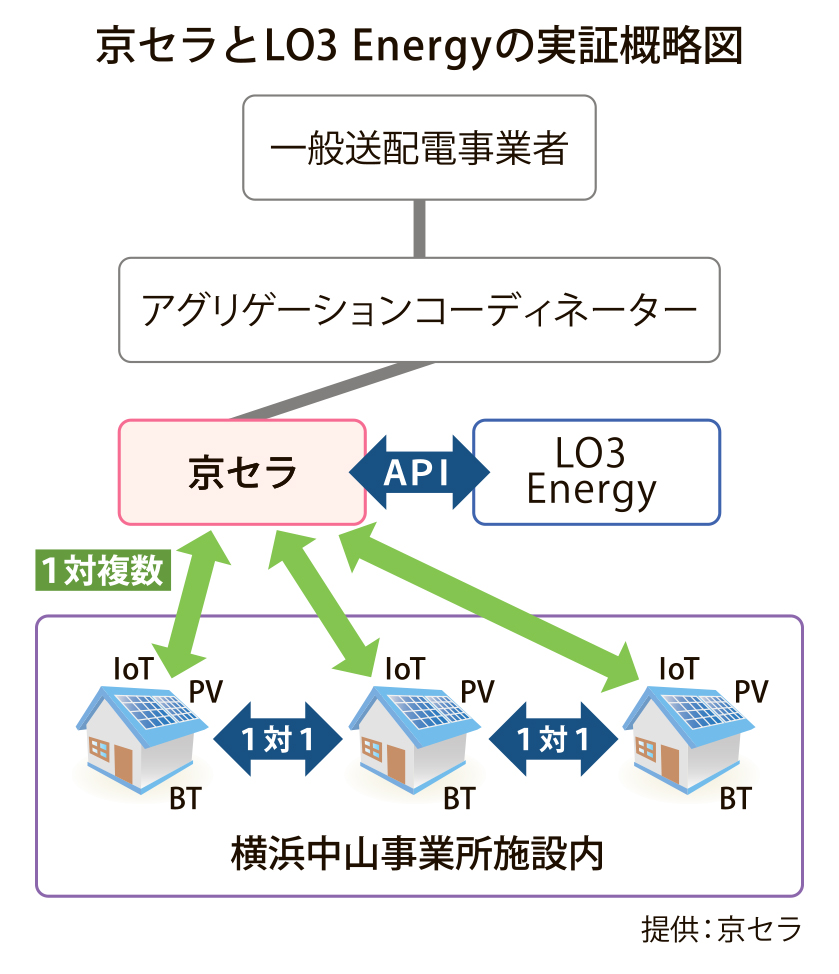 京セラとLO3 Energyの実証概略図

一般送配電事業者

アグリゲーションコーディネーター

京セラ

API

LO3 Energy

1対複数

IoT
PV
BT

1対1

IoT
PV
BT

1対1

IoT
PV
BT

横浜中山事業所施設内

提供：京セラ